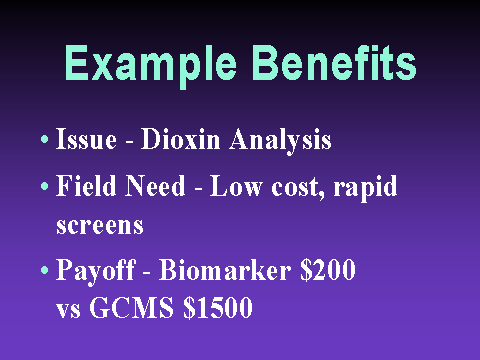 Example Benefits

• Issue - Dioxin Analysis

• Field Need - Low cost, rapid screens

• Payoff - Biomarker \$200 vs GCMS \$1500